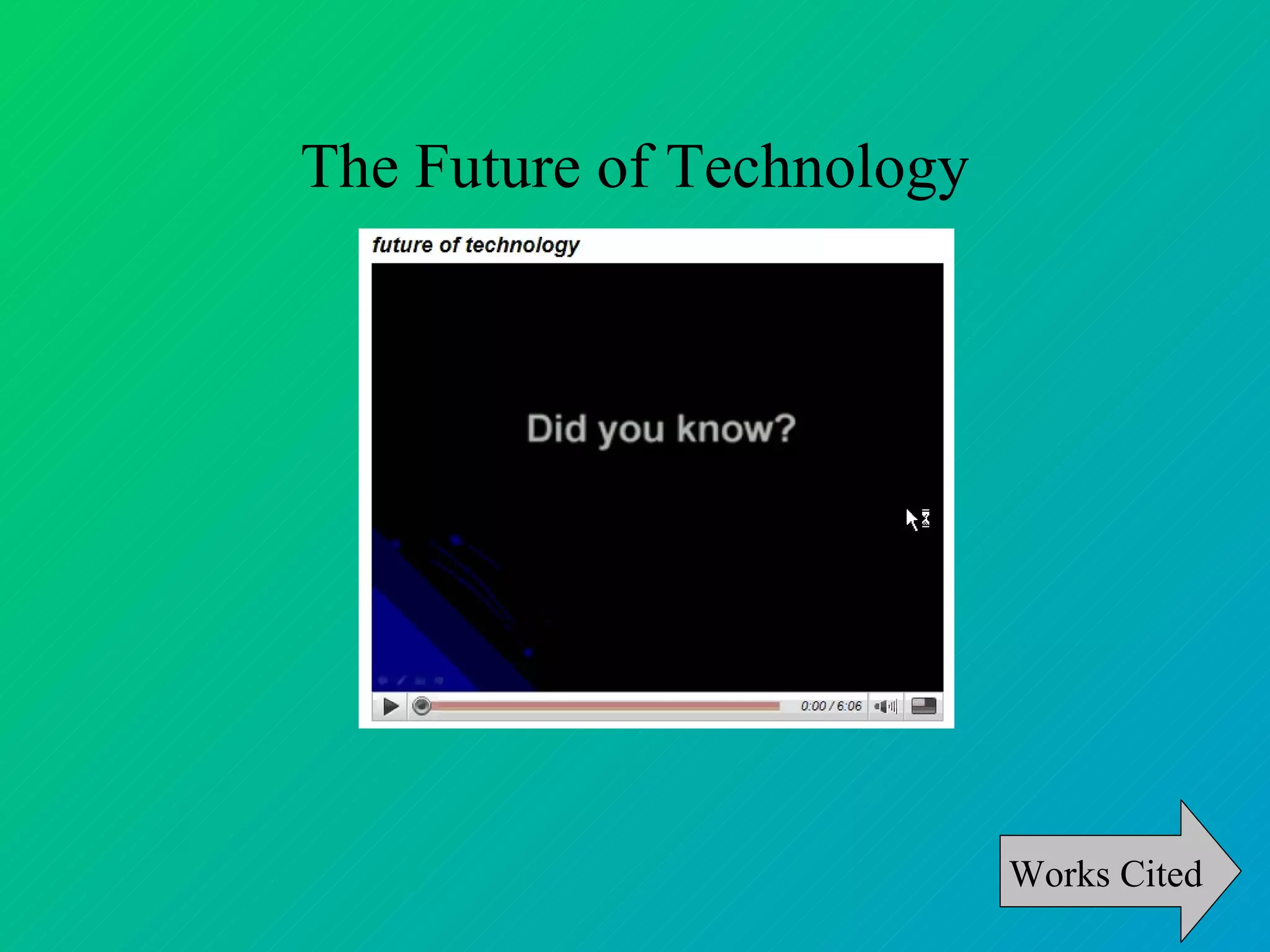 The Future of Technology

future of technology

Did you know?

0:00 / 6:06

Works Cited